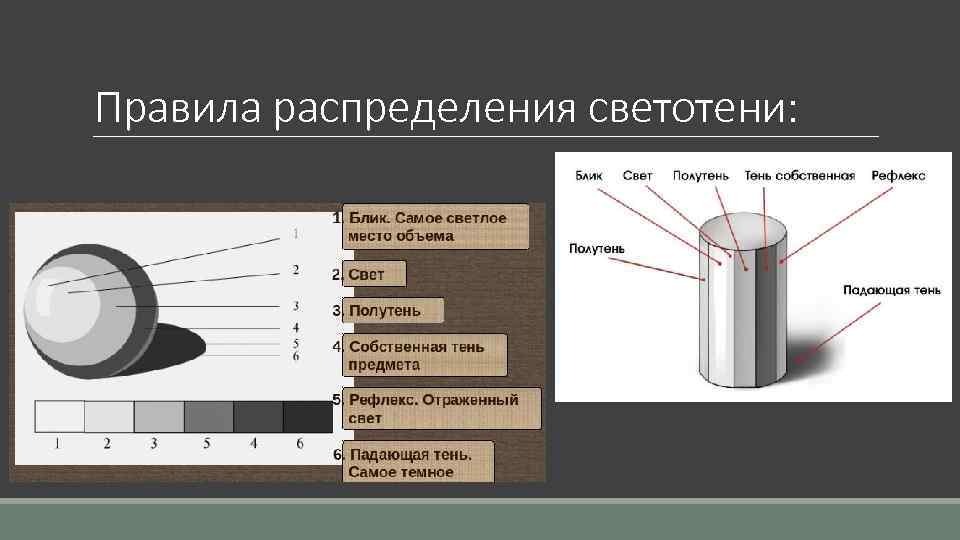 Правила распределения светотени:

1
2
3
4
5
6

1 2 3 5 4 6

1. Блик. Самое светлое место объема

2. Свет

3. Полутень

4. Собственная тень предмета

5. Рефлекс. Отраженный свет

6. Падающая тень. Самое темное

Блик Свет Полутень Тень собственная Рефлекс

Полутень

Падающая тень